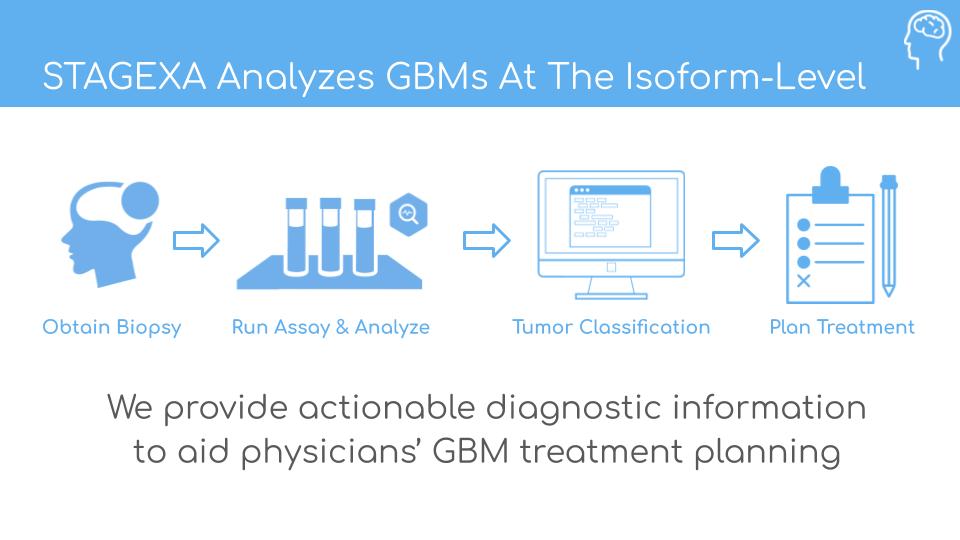 STAGEXA Analyzes GBMs At The Isoform-Level

Obtain Biopsy

Run Assay & Analyze

Tumor Classification

Plan Treatment

We provide actionable diagnostic information to aid physicians' GBM treatment planning